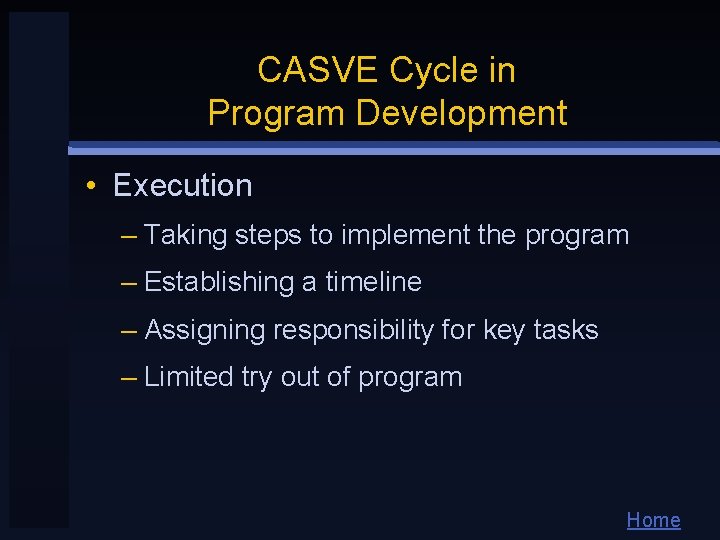 CASVE Cycle in Program Development

• Execution

– Taking steps to implement the program
– Establishing a timeline
– Assigning responsibility for key tasks
– Limited try out of program

Home